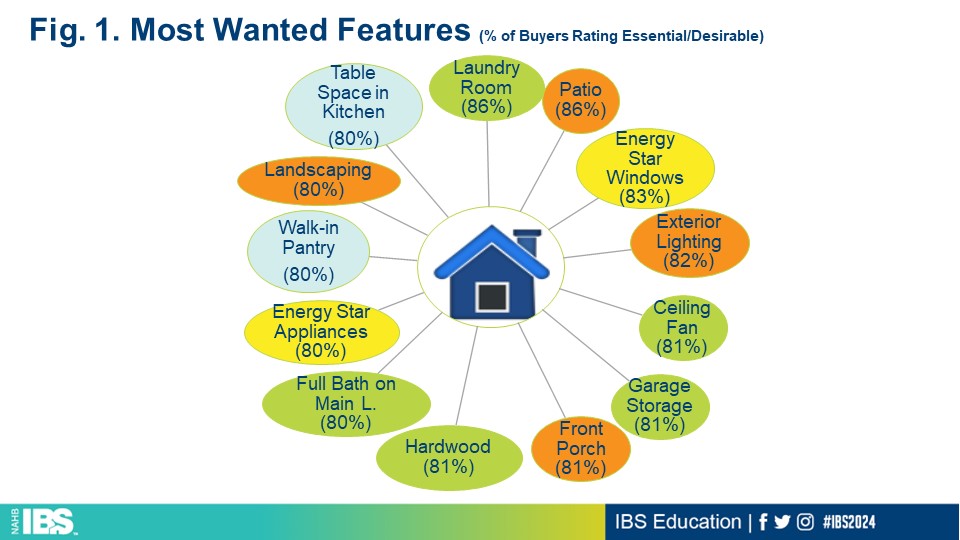 Fig. 1. Most Wanted Features (% of Buyers Rating Essential/Desirable)

Laundry Room (86%)

Patio (86%)

Energy Star Windows (83%)

Exterior Lighting (82%)

Ceiling Fan (81%)

Garage Storage (81%)

Front Porch (81%)

Hardwood (81%)

Full Bath on Main L. (80%)

Energy Star Appliances (80%)

Walk-in Pantry (80%)

Landscaping (80%)

Table Space in Kitchen (80%)

NAHB IBS

IBS Education | #IBS2024